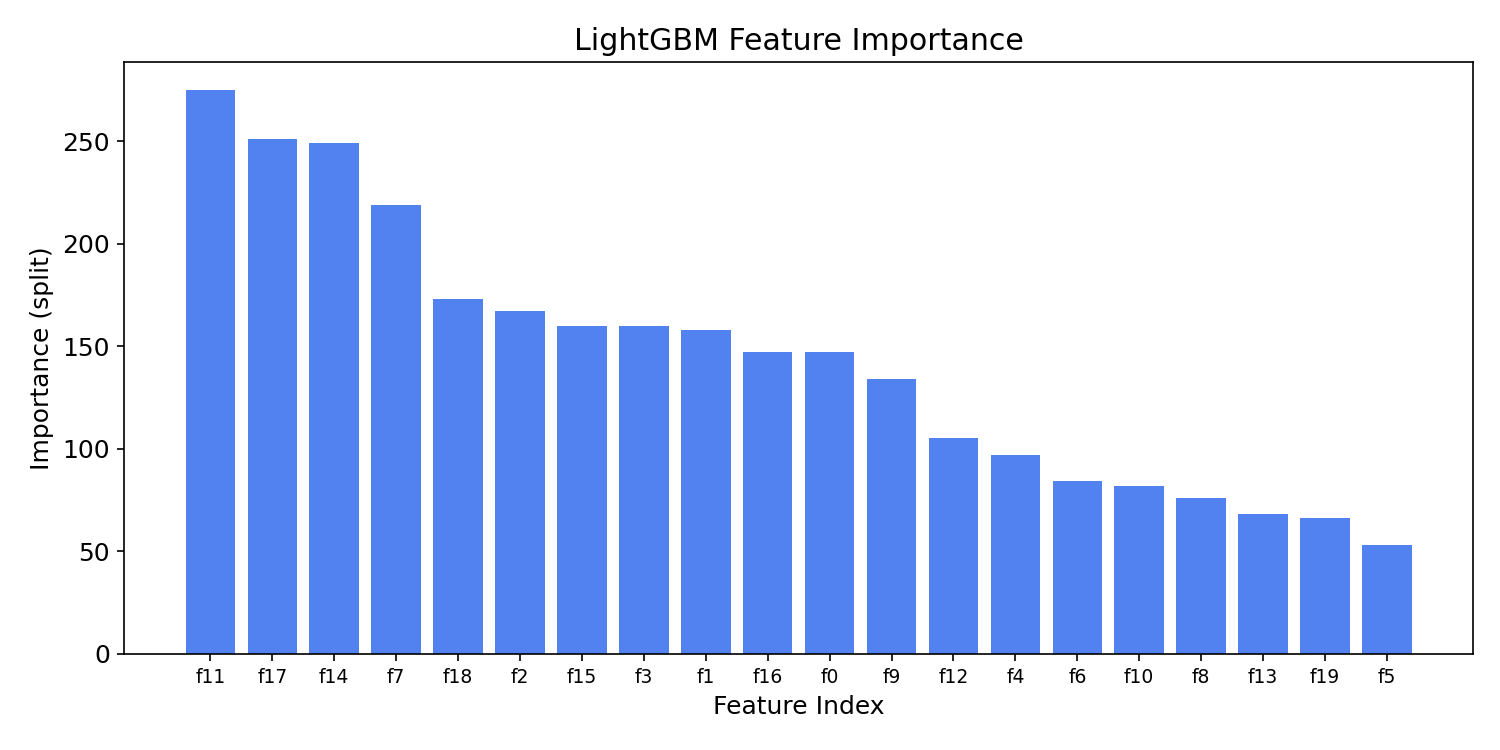 LightGBM Feature Importance

Importance (split)

250
200
150
100
50
0

f11 f17 f14 f7 f18 f2 f15 f3 f1 f16 f0 f9 f12 f4 f6 f10 f8 f13 f19 f5

Feature Index